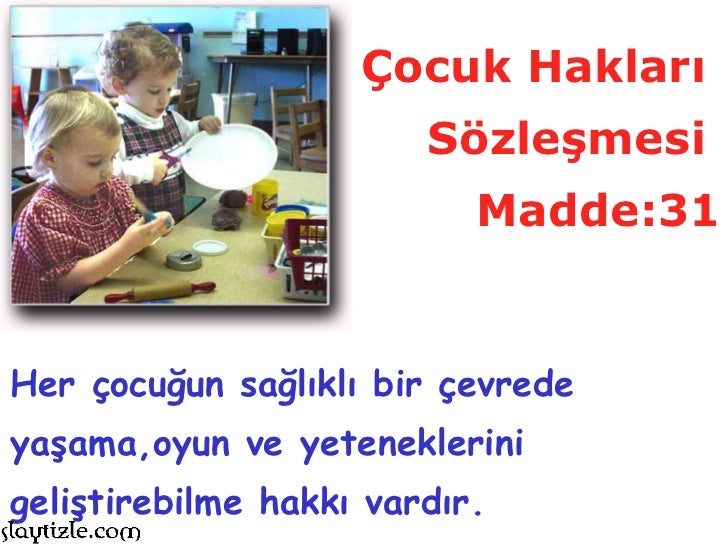 Çocuk Hakları Sözleşmesi Madde:31

Her çocuğun sağlıklı bir çevrede yaşama,oyun ve yeteneklerini geliştirebilme hakkı vardır.

slaytizle.com